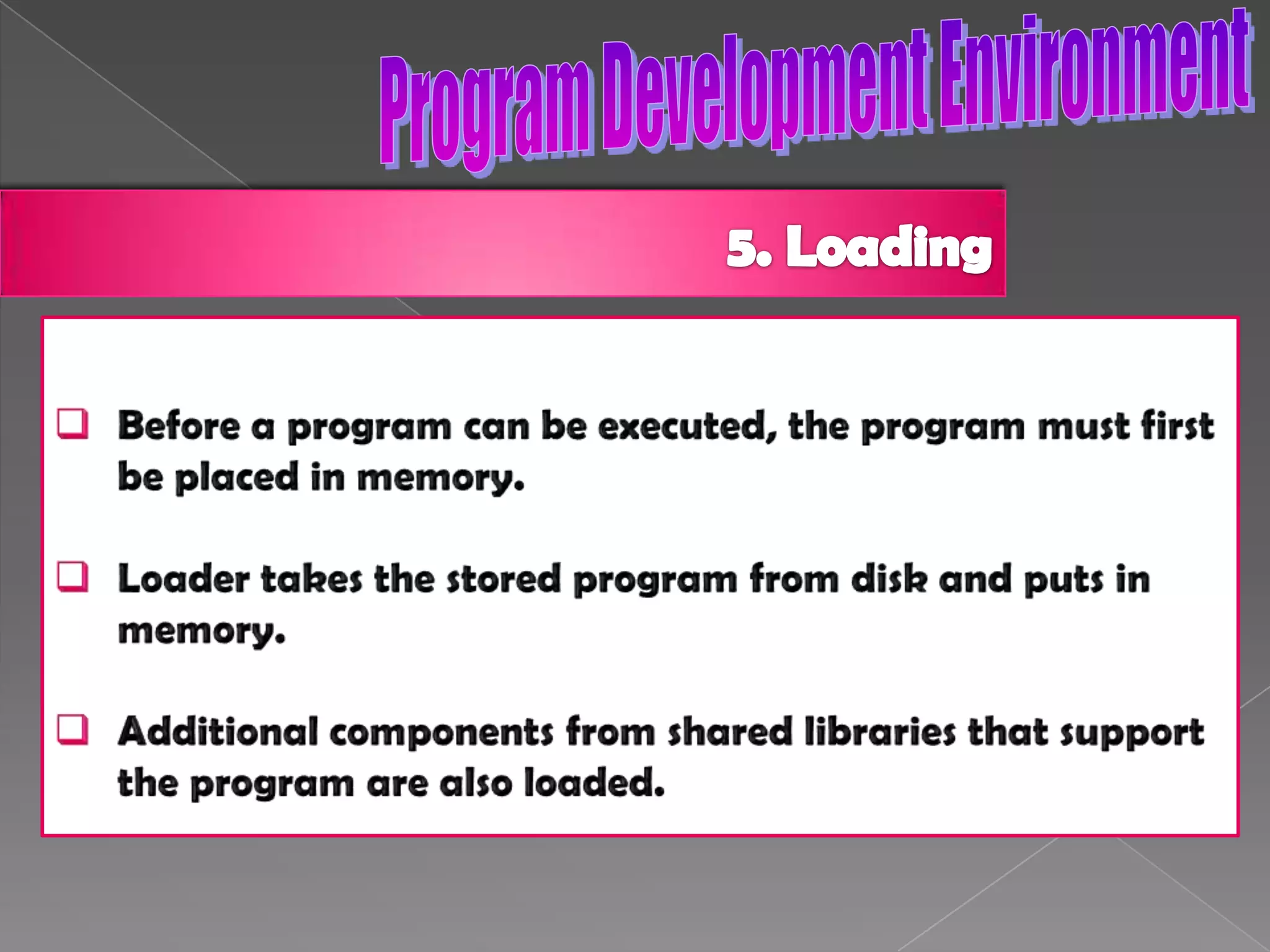 Program Development Environment

5. Loading

❑ Before a program can be executed, the program must first be placed in memory.

❑ Loader takes the stored program from disk and puts in memory.

❑ Additional components from shared libraries that support the program are also loaded.